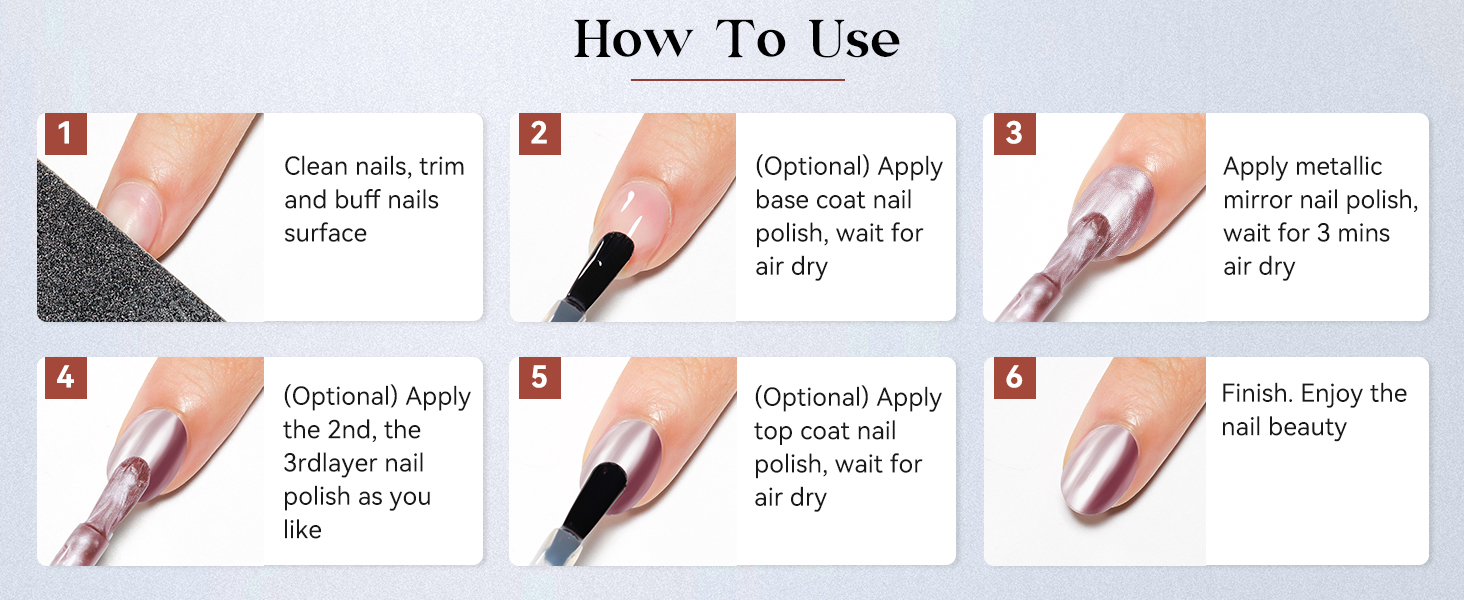 How To Use

1
Clean nails, trim and buff nails surface

2
(Optional) Apply base coat nail polish, wait for air dry

3
Apply metallic mirror nail polish, wait for 3 mins air dry

4
(Optional) Apply the 2nd, the 3rdlayer nail polish as you like

5
(Optional) Apply top coat nail polish, wait for air dry

6
Finish. Enjoy the nail beauty